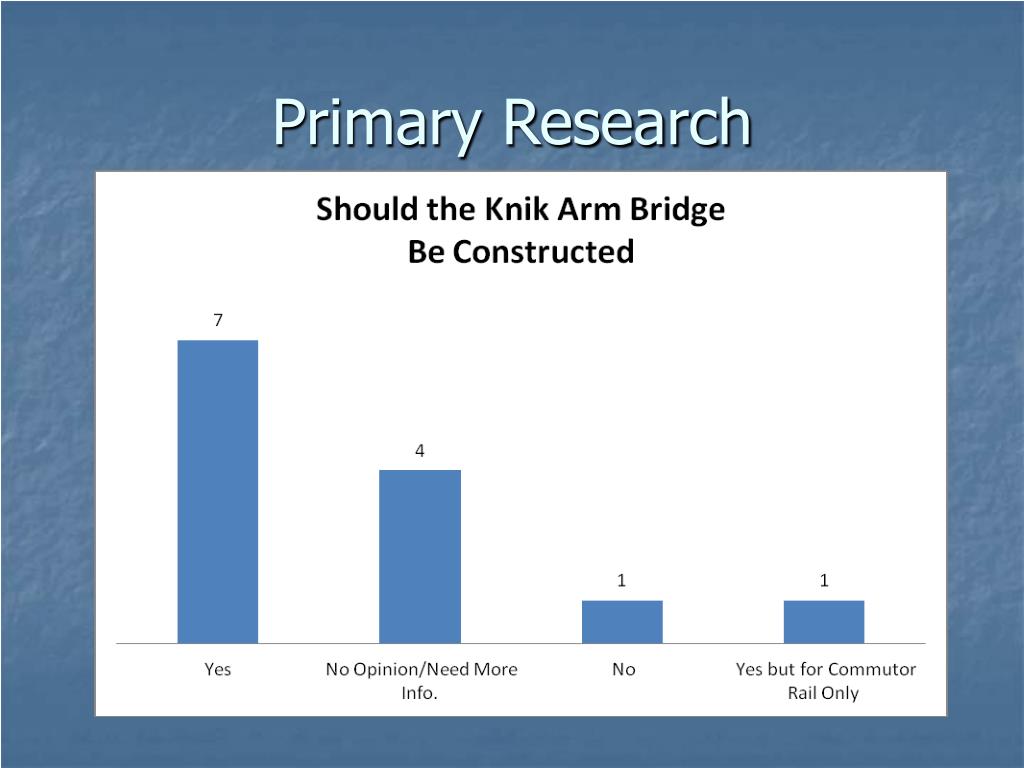 Primary Research

Should the Knik Arm Bridge Be Constructed

7

4

1

1

Yes

No Opinion/Need More Info.

No

Yes but for Commutor Rail Only